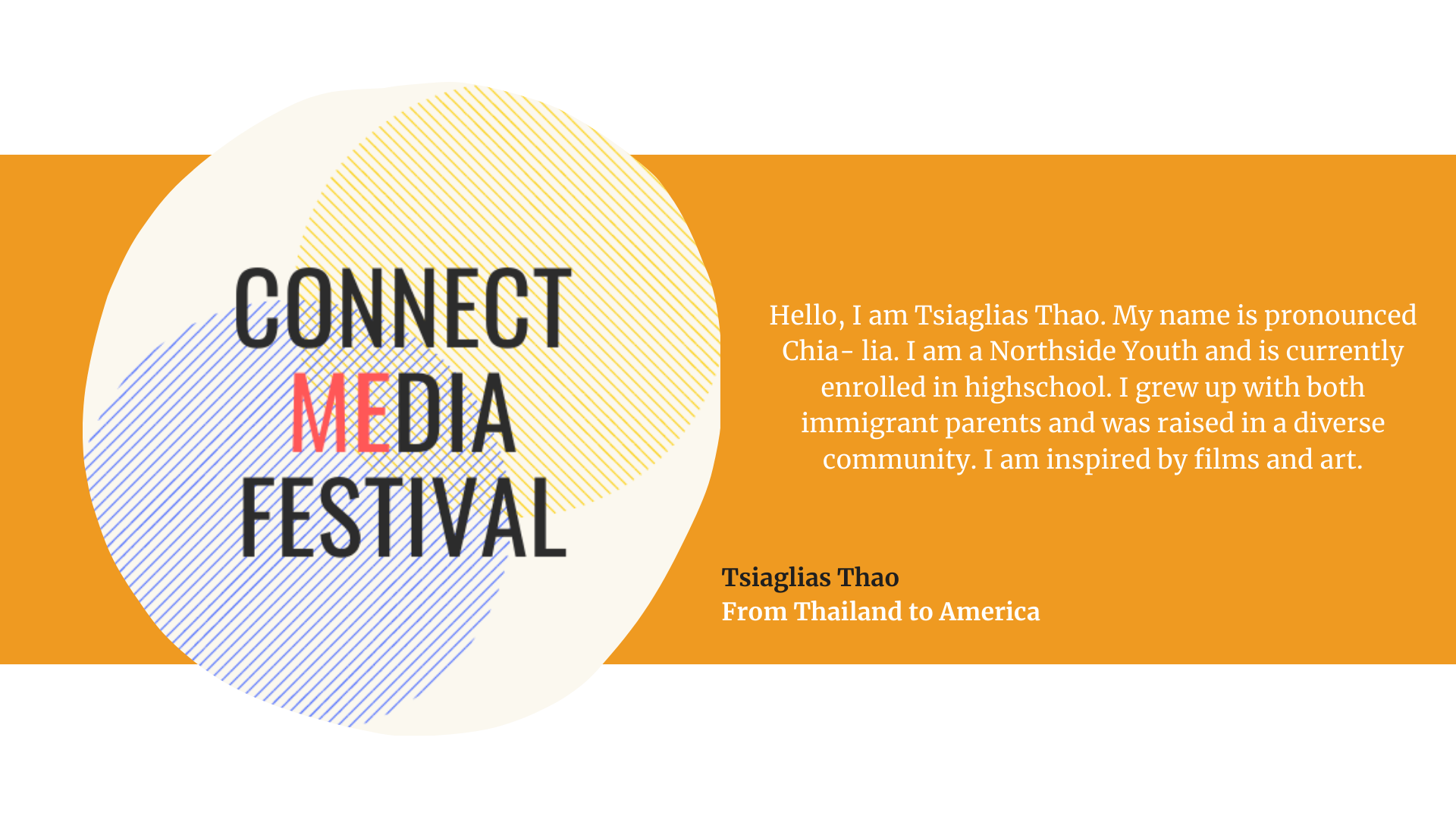 CONNECT
MEDIA
FESTIVAL

Hello, I am Tsiaglias Thao. My name is pronounced Chia- lia. I am a Northside Youth and is currently enrolled in highschool. I grew up with both immigrant parents and was raised in a diverse community. I am inspired by films and art.

Tsiaglias Thao
From Thailand to America